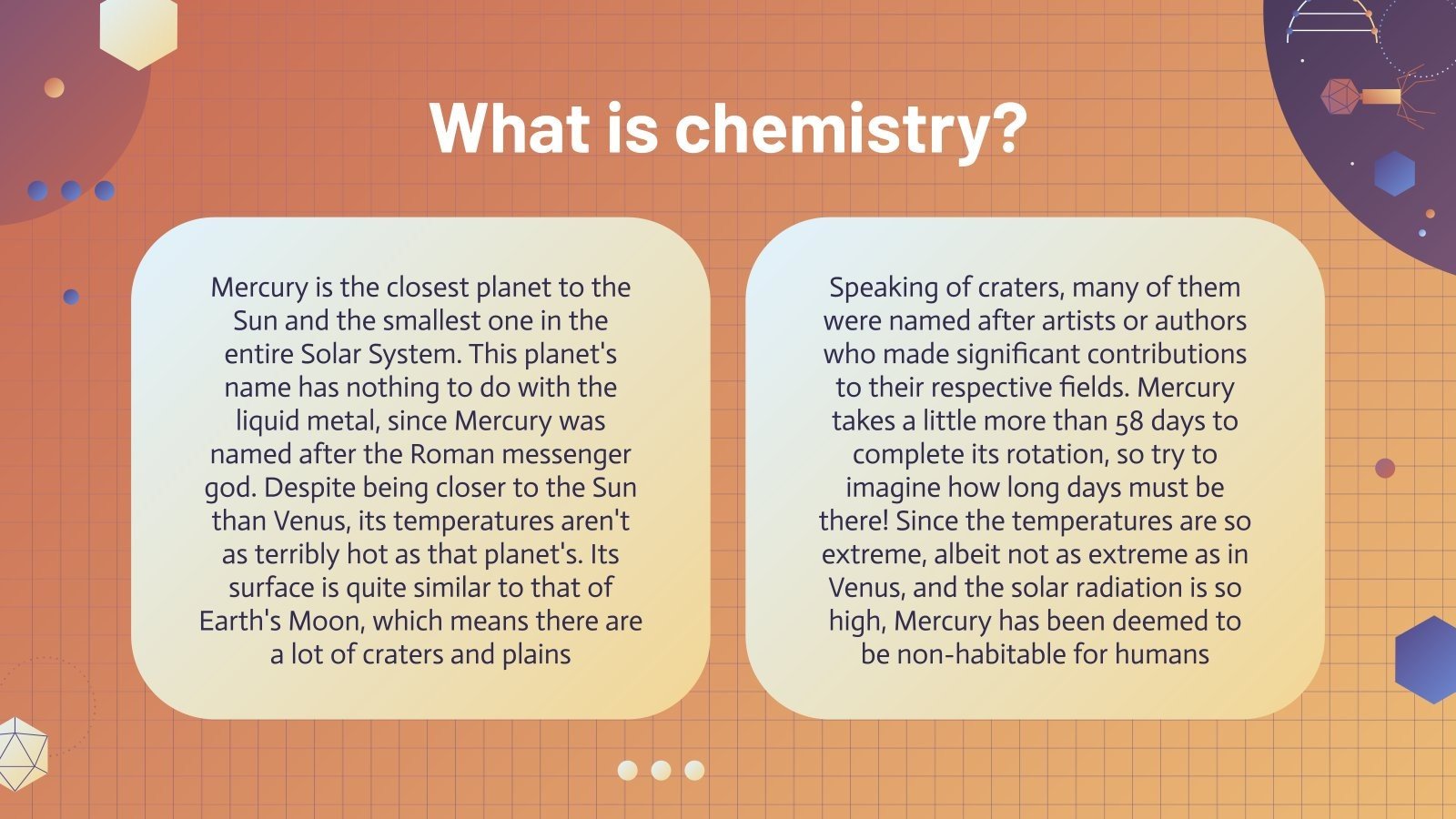 What is chemistry?

Mercury is the closest planet to the Sun and the smallest one in the entire Solar System. This planet's name has nothing to do with the liquid metal, since Mercury was named after the Roman messenger god. Despite being closer to the Sun than Venus, its temperatures aren't as terribly hot as that planet's. Its surface is quite similar to that of Earth's Moon, which means there are a lot of craters and plains

Speaking of craters, many of them were named after artists or authors who made significant contributions to their respective fields. Mercury takes a little more than 58 days to complete its rotation, so try to imagine how long days must be there! Since the temperatures are so extreme, albeit not as extreme as in Venus, and the solar radiation is so high, Mercury has been deemed to be non-habitable for humans